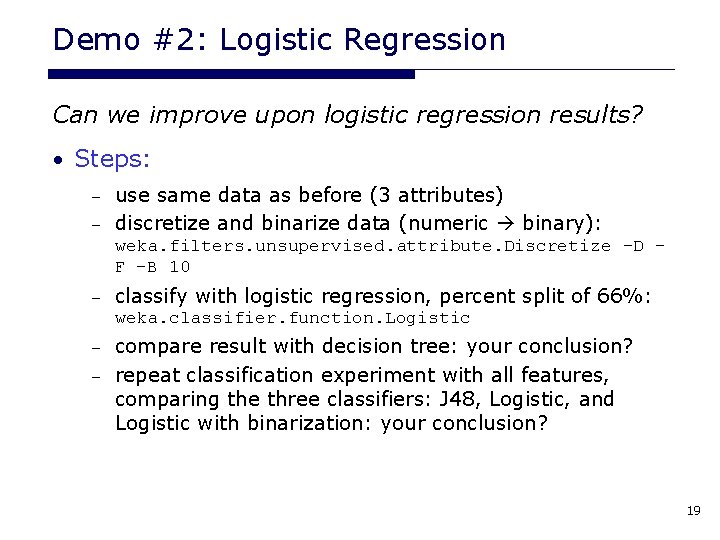 Demo #2: Logistic Regression

Can we improve upon logistic regression results?

• Steps:

– use same data as before (3 attributes)

– discretize and binarize data (numeric → binary): weka.filters.unsupervised.attribute.Discretize -D -F -B 10

– classify with logistic regression, percent split of 66%: weka.classifier.function.Logistic

– compare result with decision tree: your conclusion?

– repeat classification experiment with all features, comparing the three classifiers: J48, Logistic, and Logistic with binarization: your conclusion?

19